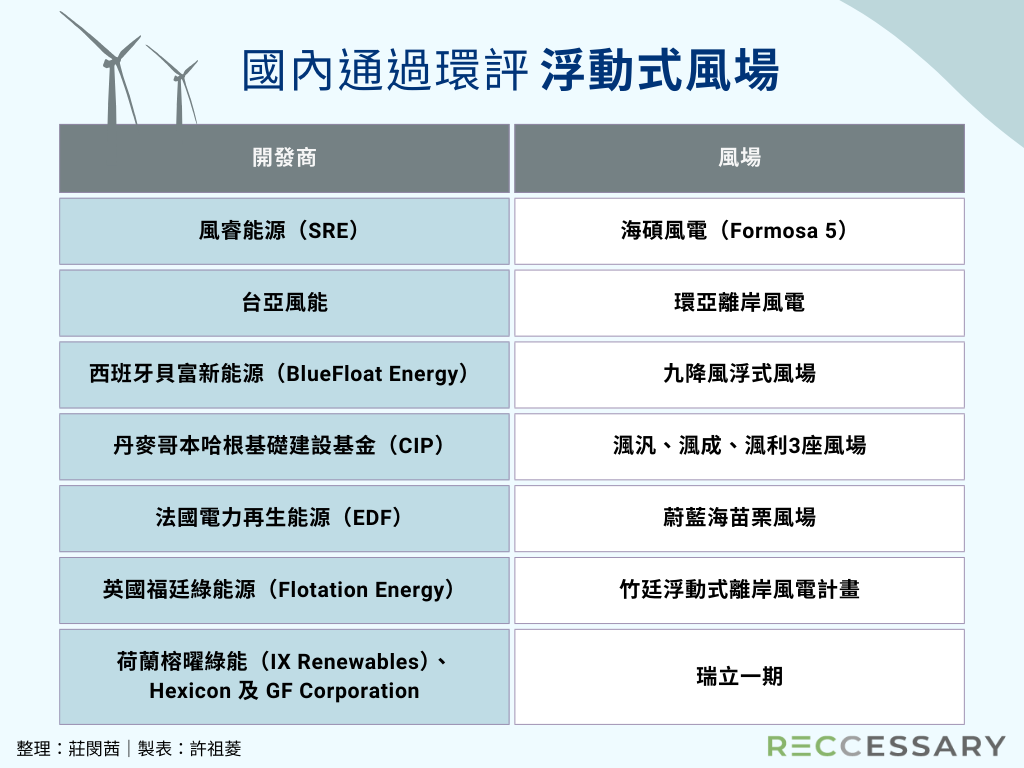 國內通過環評 浮動式風場

| 開發商 | 風場 |
|---|---|
| 風睿能源（SRE） | 海碩風電（Formosa 5） |
| 台亞風能 | 環亞離岸風電 |
| 西班牙貝富新能源（BlueFloat Energy） | 九降風浮式風場 |
| 丹麥哥本哈根基礎建設基金（CIP） | 渢汎、渢成、渢利3座風場 |
| 法國電力再生能源（EDF） | 蔚藍海苗栗風場 |
| 英國福廷綠能源（Flotation Energy） | 竹廷浮動式離岸風電計畫 |
| 荷蘭榕曜綠能（IX Renewables）、Hexicon 及 GF Corporation | 瑞立一期 |

整理：莊閔茜｜製表：許祖菱

RECCESSARY